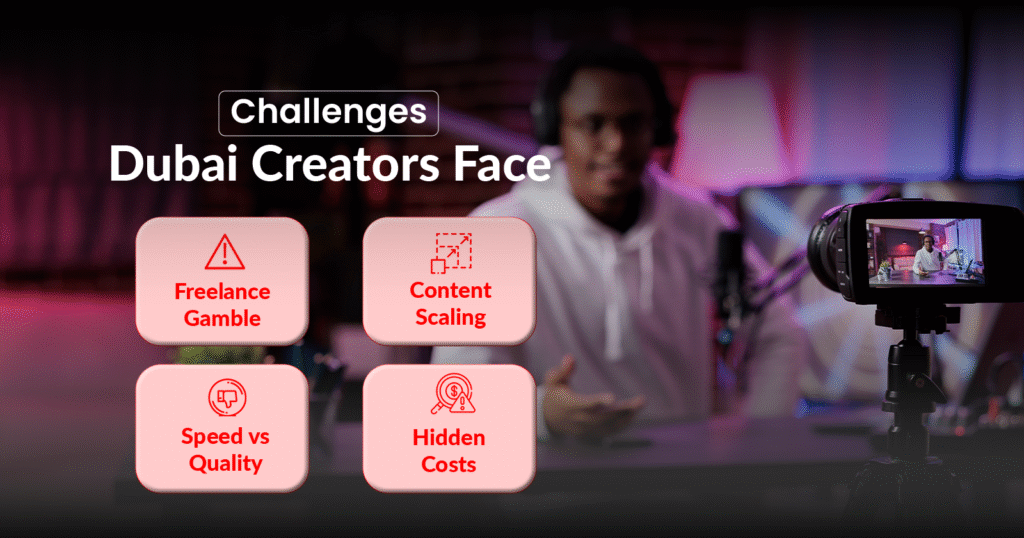 Challenges
Dubai Creators Face

Freelance Gamble

Content Scaling

Speed vs Quality

Hidden Costs